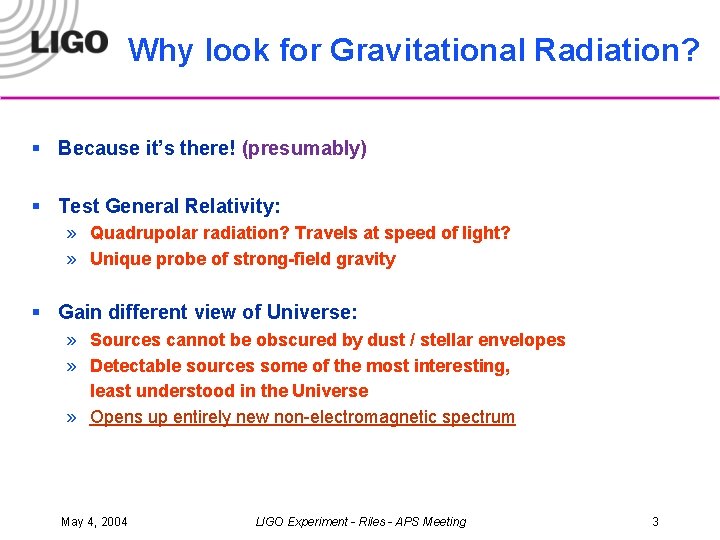 LIGO

Why look for Gravitational Radiation?

▪ Because it's there! (presumably)

▪ Test General Relativity:
» Quadrupolar radiation? Travels at speed of light?
» Unique probe of strong-field gravity

▪ Gain different view of Universe:
» Sources cannot be obscured by dust / stellar envelopes
» Detectable sources some of the most interesting, least understood in the Universe
» Opens up entirely new non-electromagnetic spectrum

May 4, 2004 LIGO Experiment - Riles - APS Meeting 3